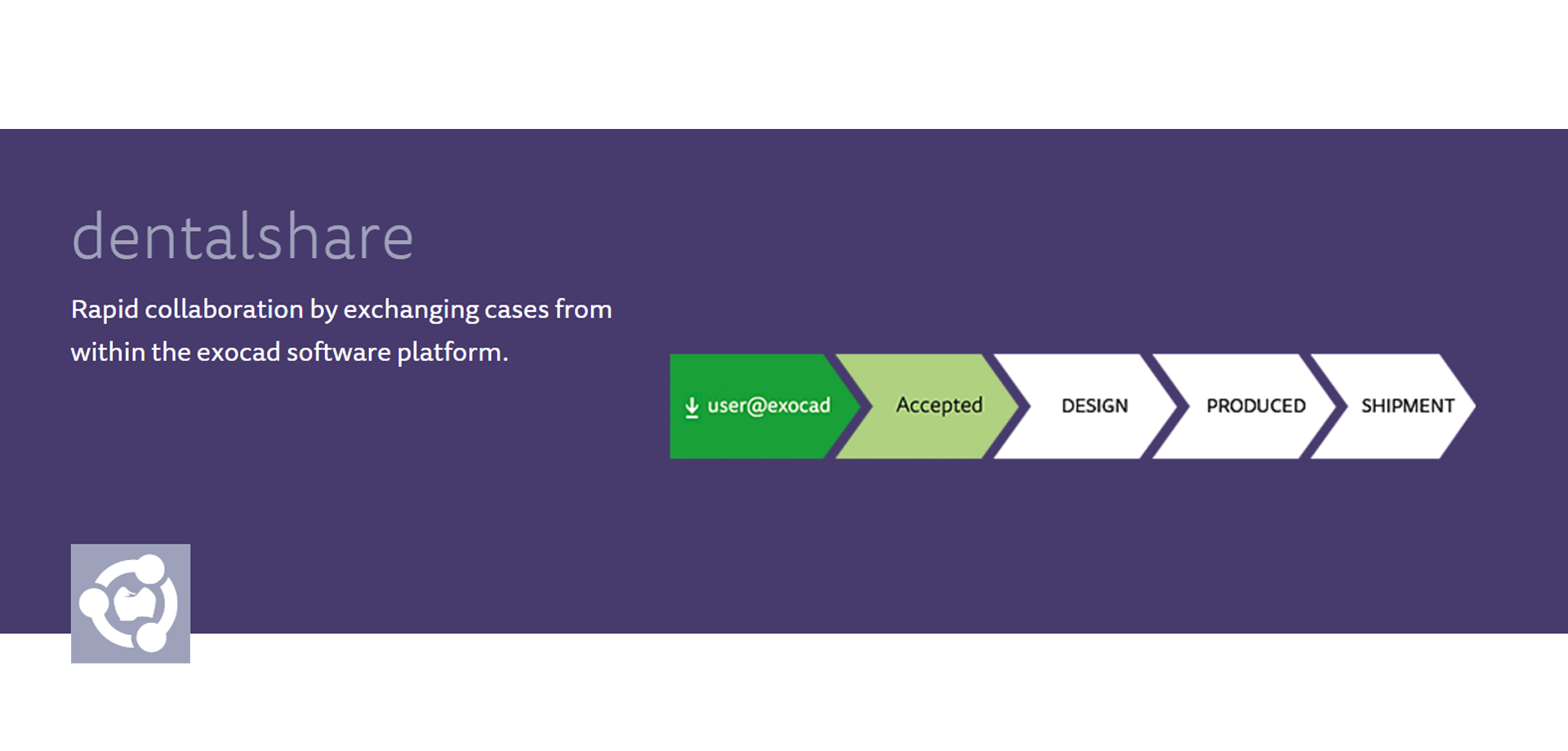 dentalshare

Rapid collaboration by exchanging cases from within the exocad software platform.

user@exocad

Accepted

DESIGN

PRODUCED

SHIPMENT